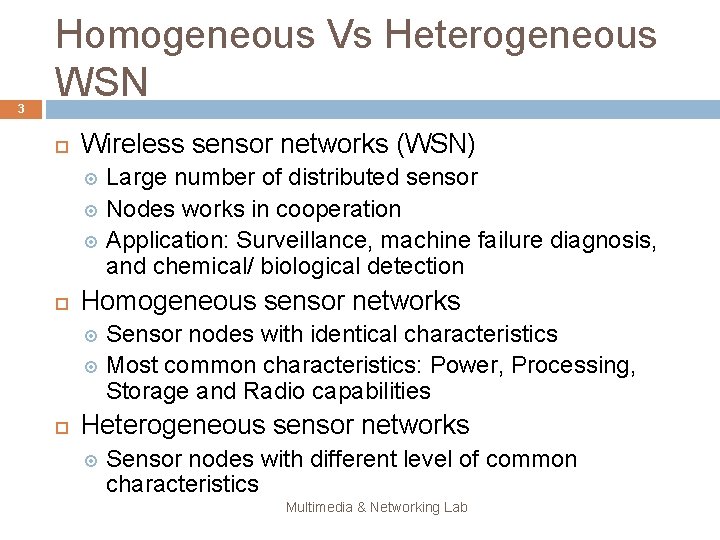 Homogeneous Vs Heterogeneous WSN

3

Wireless sensor networks (WSN)

Large number of distributed sensor

Nodes works in cooperation

Application: Surveillance, machine failure diagnosis, and chemical/ biological detection

Homogeneous sensor networks

Sensor nodes with identical characteristics

Most common characteristics: Power, Processing, Storage and Radio capabilities

Heterogeneous sensor networks

Sensor nodes with different level of common characteristics

Multimedia & Networking Lab